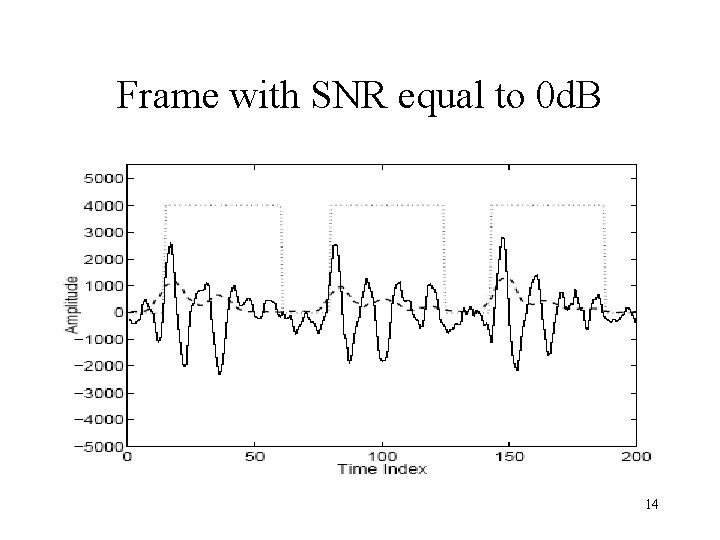 Frame with SNR equal to 0dB

5000
4000
3000
2000
1000
0
−1000
−2000
−3000
−4000
−5000
Amplitude
0
50
100
150
200
Time Index

14